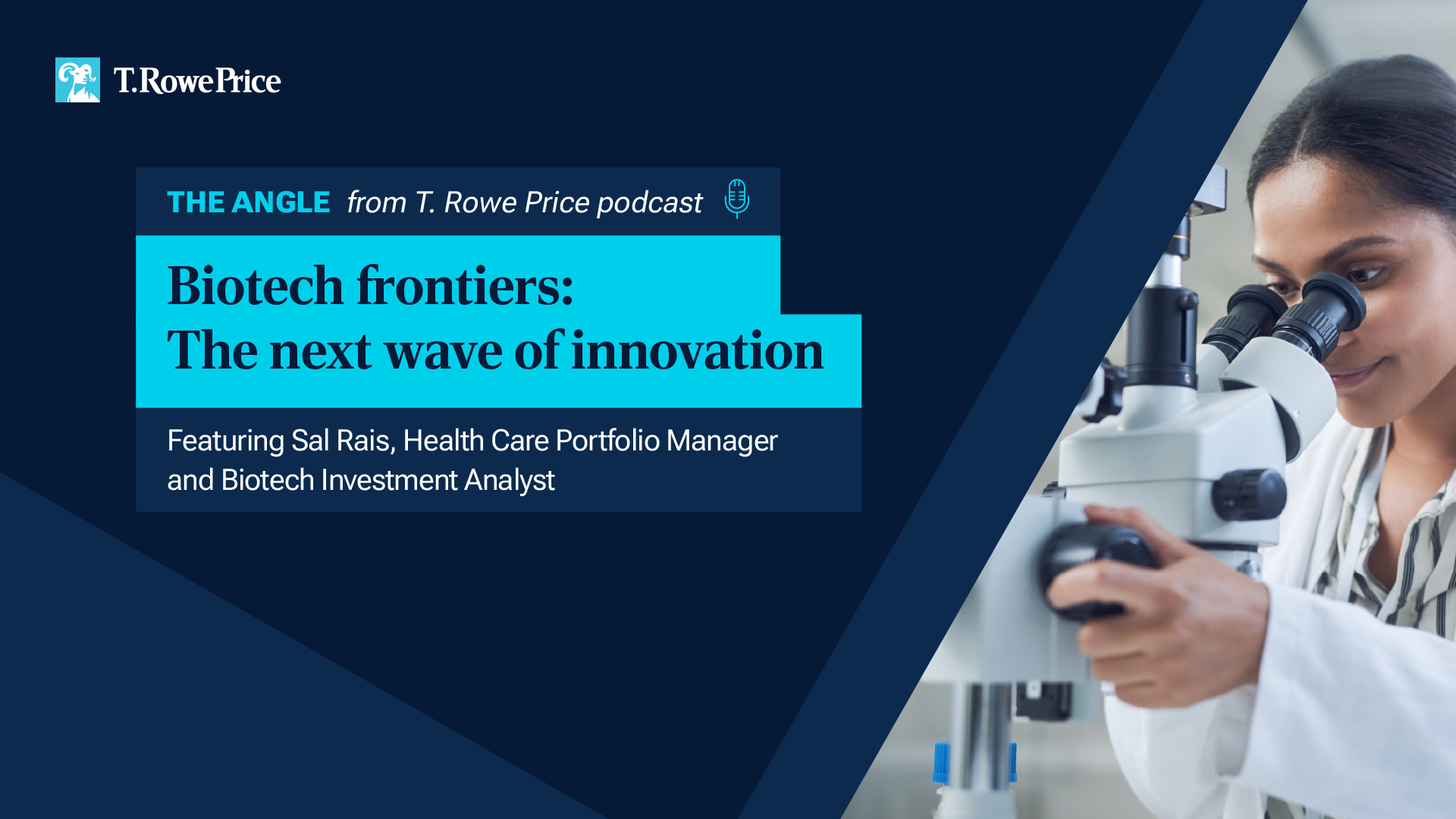 T.RowePrice

THE ANGLE from T. Rowe Price podcast

Biotech frontiers: The next wave of innovation

Featuring Sal Rais, Health Care Portfolio Manager and Biotech Investment Analyst